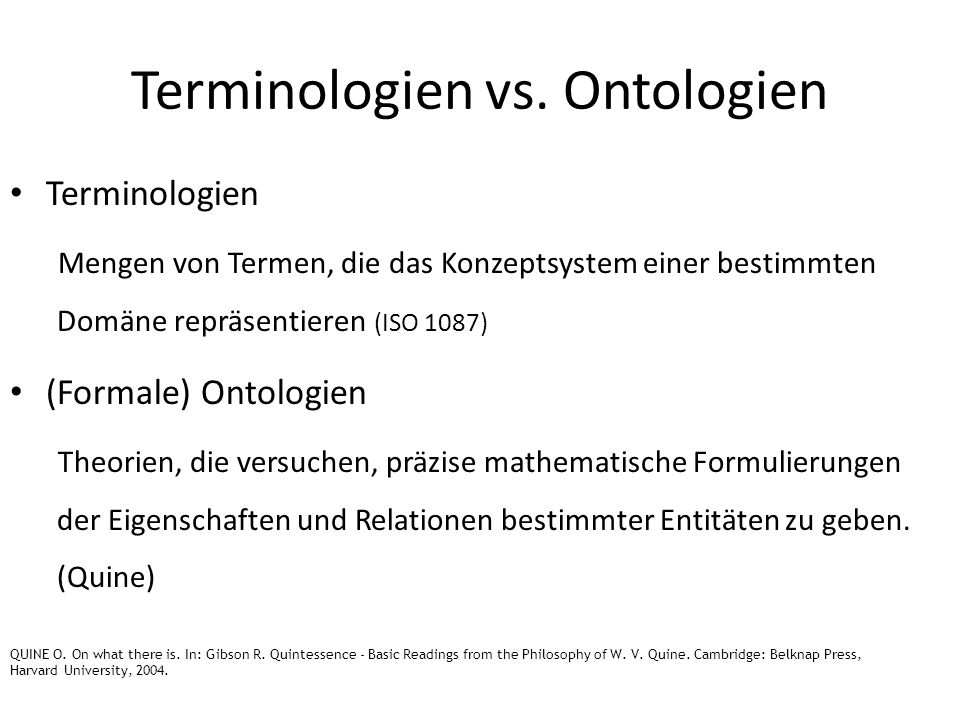 Terminologien vs. Ontologien

• Terminologien

Mengen von Termen, die das Konzeptsystem einer bestimmten Domäne repräsentieren (ISO 1087)

• (Formale) Ontologien

Theorien, die versuchen, präzise mathematische Formulierungen der Eigenschaften und Relationen bestimmter Entitäten zu geben. (Quine)

QUINE O. On what there is. In: Gibson R. Quintessence - Basic Readings from the Philosophy of W. V. Quine. Cambridge: Belknap Press, Harvard University, 2004.